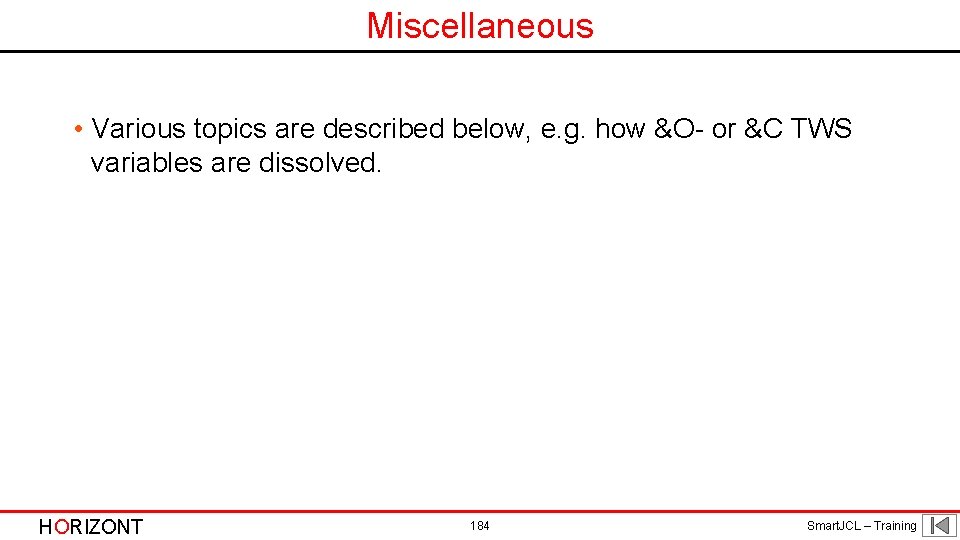 Miscellaneous

• Various topics are described below, e.g. how &O- or &C TWS variables are dissolved.

HORIZONT

184

SmartJCL – Training